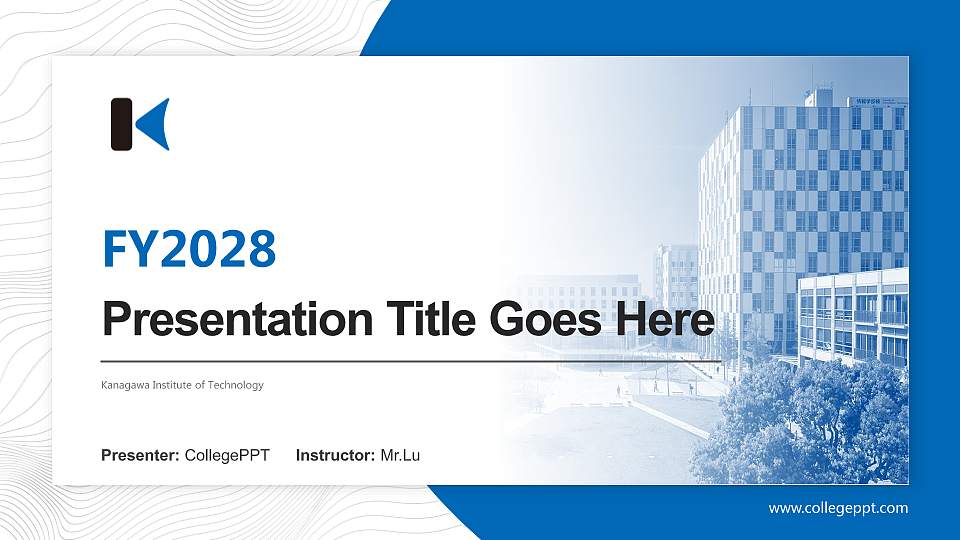 FY2028

Presentation Title Goes Here

Kanagawa Institute of Technology

Presenter: CollegePPT Instructor: Mr.Lu

www.collegeppt.com